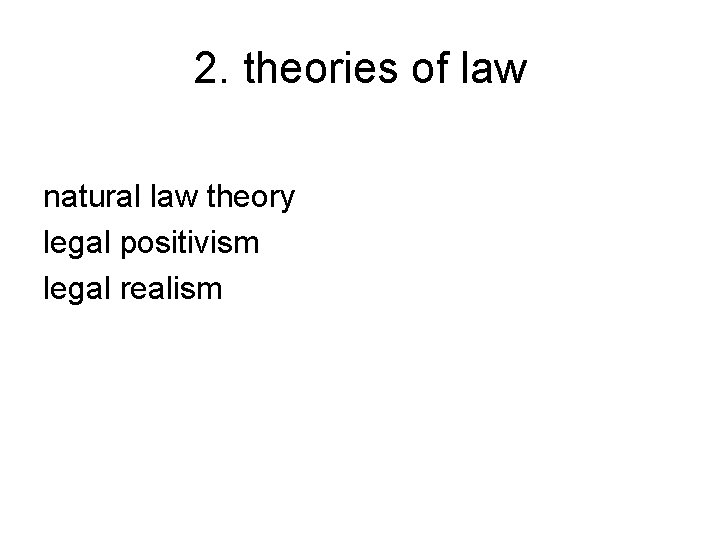 2. theories of law

natural law theory
legal positivism
legal realism